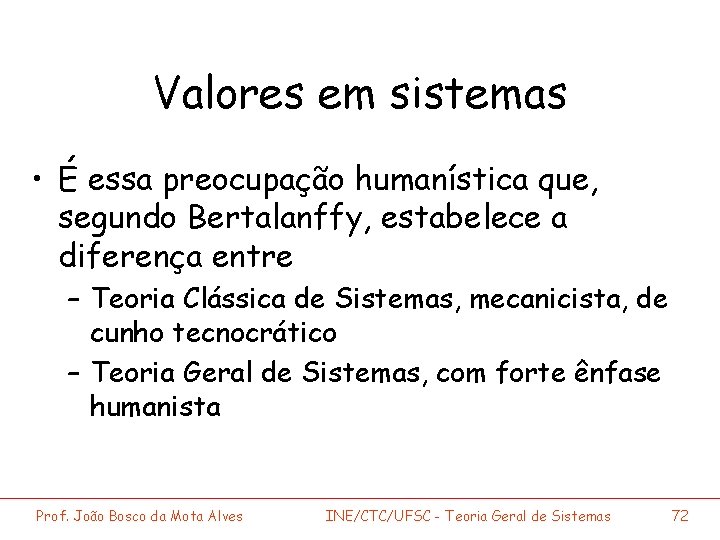 Valores em sistemas

• É essa preocupação humanística que, segundo Bertalanffy, estabelece a diferença entre
– Teoria Clássica de Sistemas, mecanicista, de cunho tecnocrático
– Teoria Geral de Sistemas, com forte ênfase humanista

Prof. João Bosco da Mota Alves
INE/CTC/UFSC - Teoria Geral de Sistemas
72